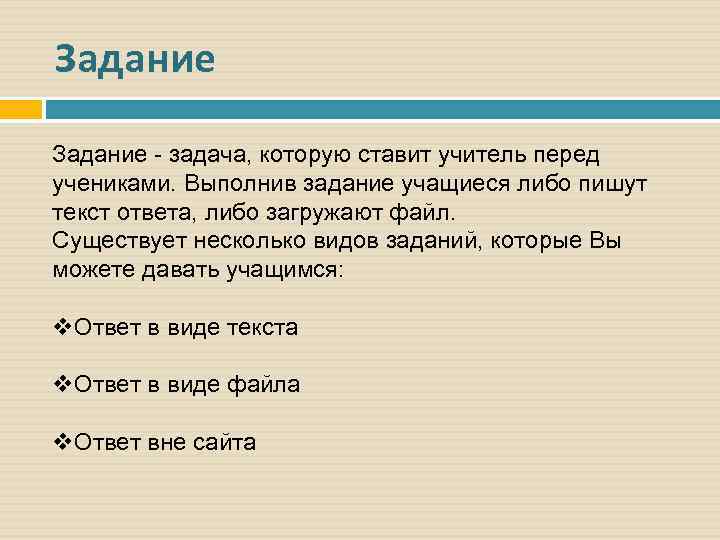 Задание

Задание - задача, которую ставит учитель перед учениками. Выполнив задание учащиеся либо пишут текст ответа, либо загружают файл.
Существует несколько видов заданий, которые Вы можете давать учащимся:

❖Ответ в виде текста

❖Ответ в виде файла

❖Ответ вне сайта